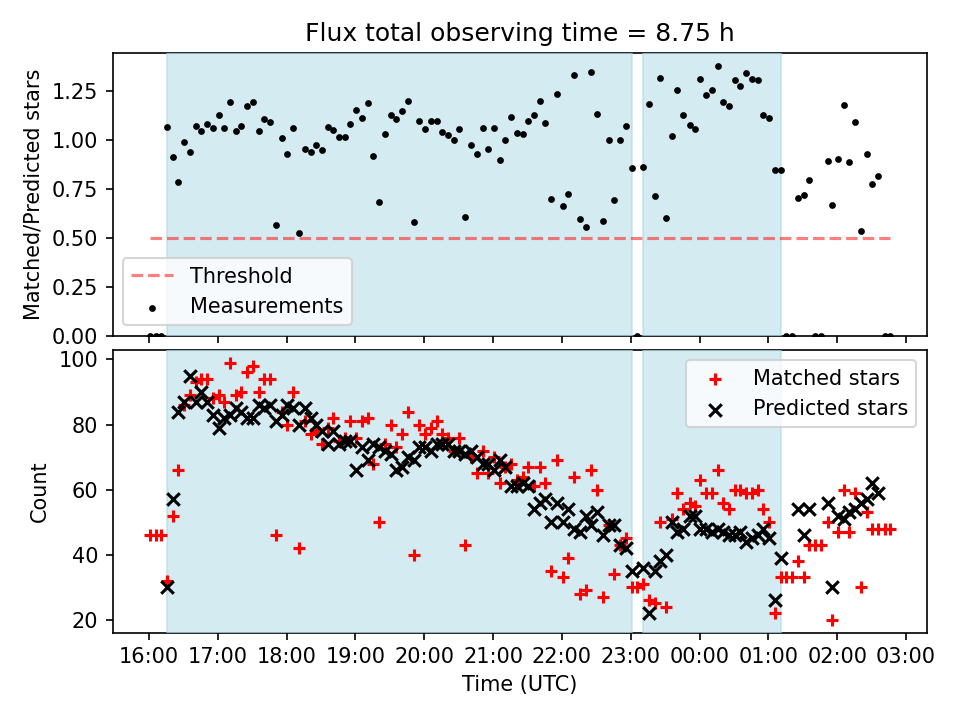 Flux total observing time = 8.75 h

Matched/Predicted stars

1.25
1.00
0.75
0.50
0.25
0.00

Threshold
Measurements

Count

100
80
60
40
20

Matched stars
Predicted stars

16:00 17:00 18:00 19:00 20:00 21:00 22:00 23:00 00:00 01:00 02:00 03:00
Time (UTC)